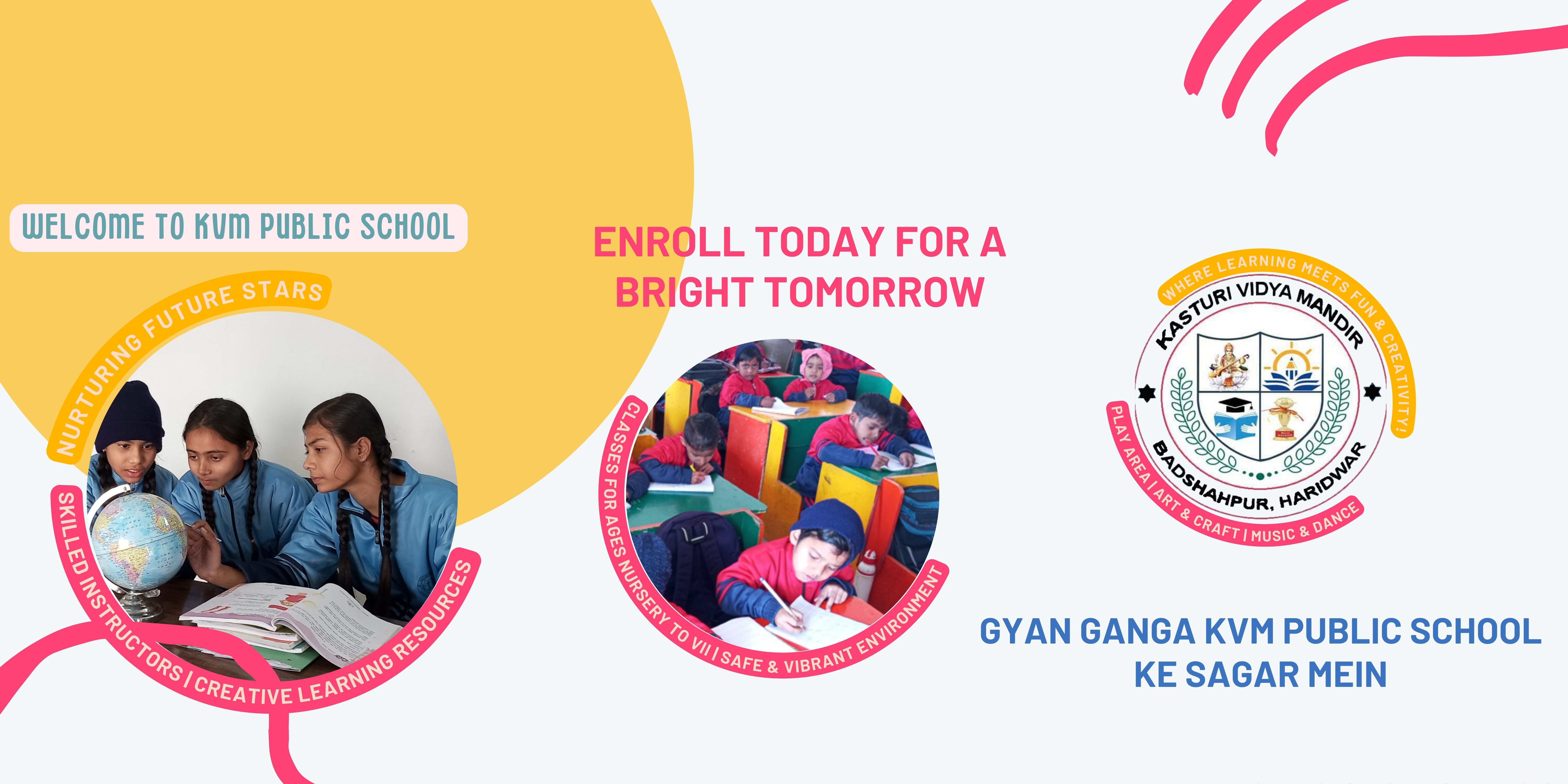 WELCOME TO KVM PUBLIC SCHOOL

NURTURING FUTURE STARS

SKILLED INSTRUCTORS | CREATIVE LEARNING RESOURCES

ENROLL TODAY FOR A BRIGHT TOMORROW

CLASSES FOR AGES NURSERY TO VII | SAFE & VIBRANT ENVIRONMENT

WHERE LEARNING MEETS FUN & CREATIVITY!

KASTURI VIDYA MANDIR

BADSHAHPUR, HARIDWAR

PLAY AREA | ART & CRAFT | MUSIC & DANCE

GYAN GANGA KVM PUBLIC SCHOOL KE SAGAR MEIN